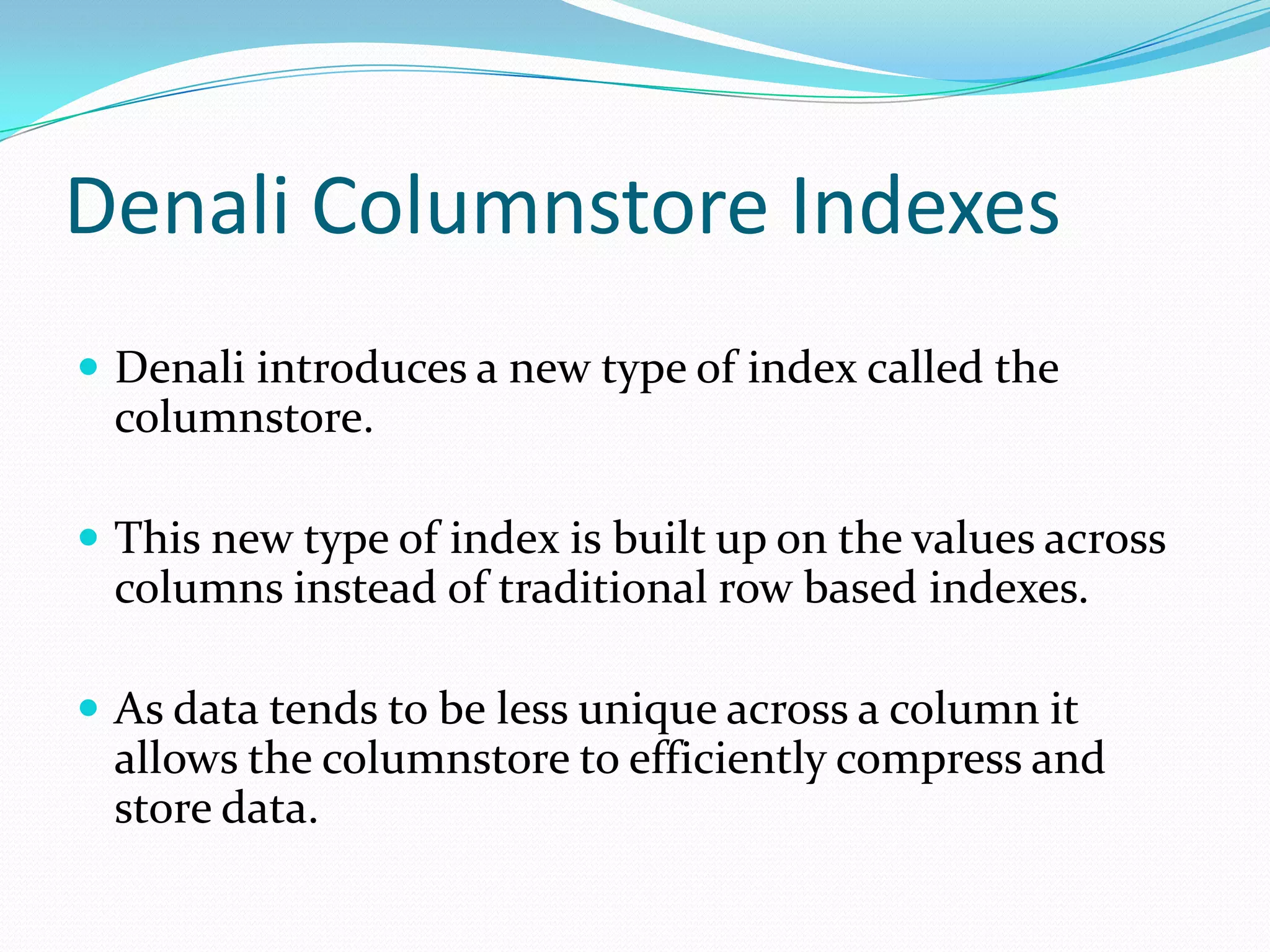 Denali Columnstore Indexes

- Denali introduces a new type of index called the columnstore.

- This new type of index is built up on the values across columns instead of traditional row based indexes.

- As data tends to be less unique across a column it allows the columnstore to efficiently compress and store data.